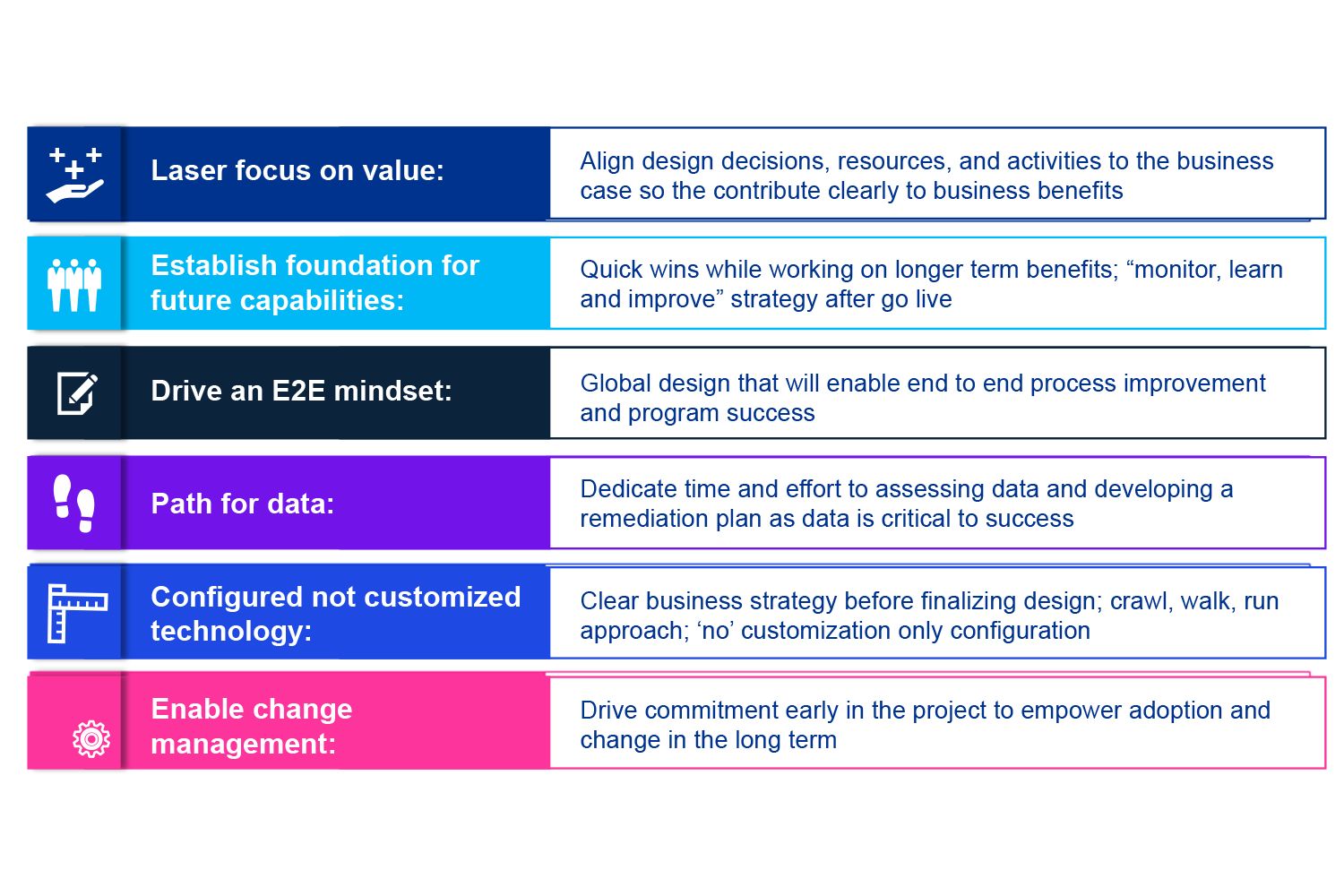 Laser focus on value:

Align design decisions, resources, and activities to the business case so the contribute clearly to business benefits

Establish foundation for future capabilities:

Quick wins while working on longer term benefits; “monitor, learn and improve” strategy after go live

Drive an E2E mindset:

Global design that will enable end to end process improvement and program success

Path for data:

Dedicate time and effort to assessing data and developing a remediation plan as data is critical to success

Configured not customized technology:

Clear business strategy before finalizing design; crawl, walk, run approach; ‘no’ customization only configuration

Enable change management:

Drive commitment early in the project to empower adoption and change in the long term